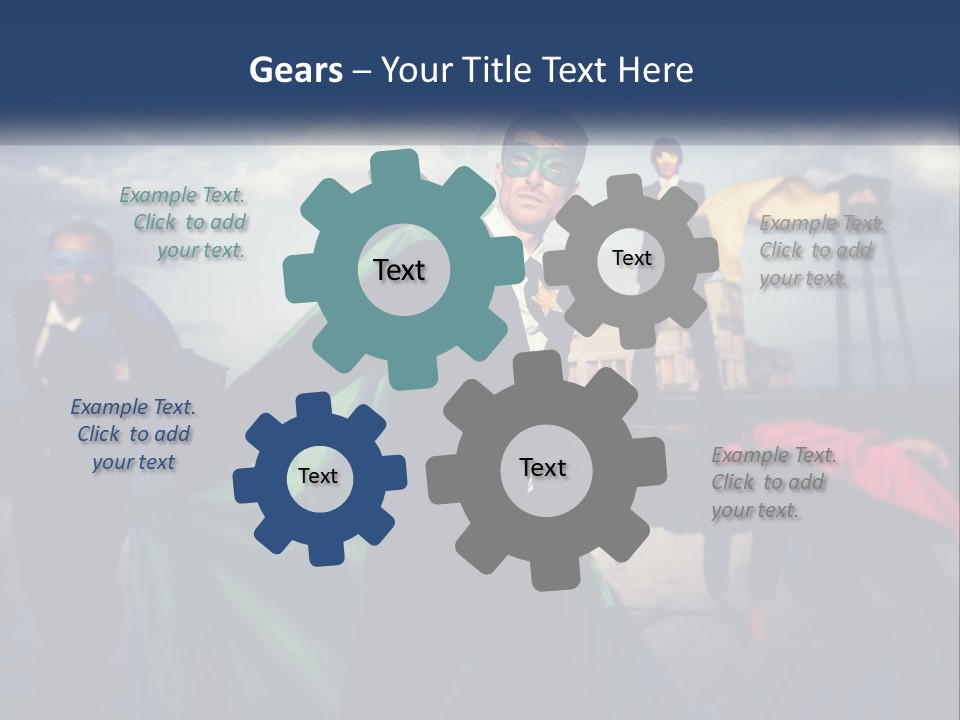 Gears – Your Title Text Here

Example Text. Click to add your text.

Text

Text

Example Text. Click to add your text.

Example Text. Click to add your text

Text

Text

Example Text. Click to add your text.